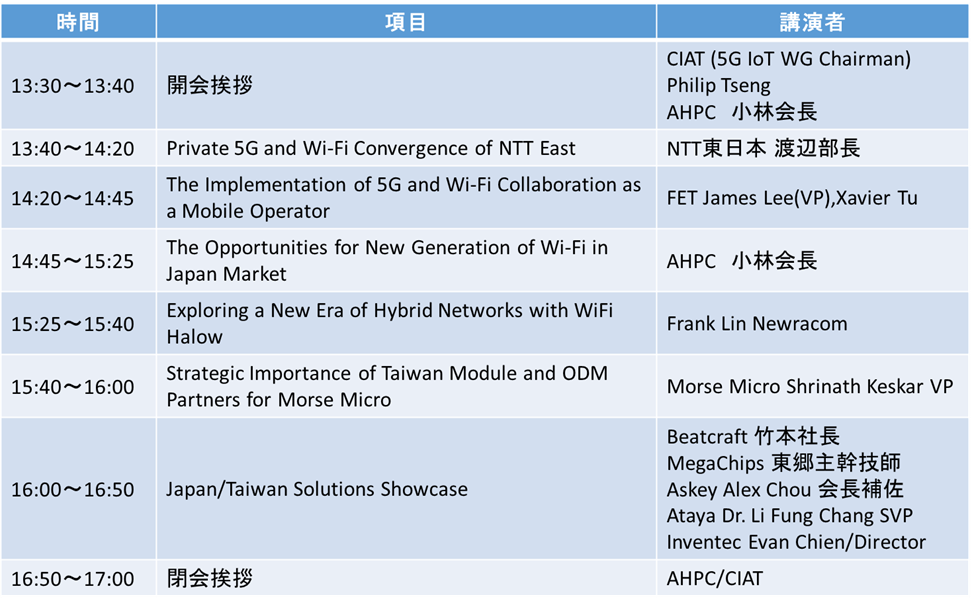 | 時間 | 項目 | 講演者 |
|---|---|---|
| 13:30～13:40 | 開会挨拶 | CIAT (5G IoT WG Chairman) Philip Tseng AHPC 小林会長 |
| 13:40～14:20 | Private 5G and Wi-Fi Convergence of NTT East | NTT東日本 渡辺部長 |
| 14:20～14:45 | The Implementation of 5G and Wi-Fi Collaboration as a Mobile Operator | FET James Lee(VP),Xavier Tu |
| 14:45～15:25 | The Opportunities for New Generation of Wi-Fi in Japan Market | AHPC 小林会長 |
| 15:25～15:40 | Exploring a New Era of Hybrid Networks with WiFi Halow | Frank Lin Newracom |
| 15:40～16:00 | Strategic Importance of Taiwan Module and ODM Partners for Morse Micro | Morse Micro Shrinath Keskar VP |
| 16:00～16:50 | Japan/Taiwan Solutions Showcase | Beatcraft 竹本社長 MegaChips 東郷主幹技師 Askey Alex Chou 会長補佐 Ataya Dr. Li Fung Chang SVP Inventec Evan Chien/Director |
| 16:50～17:00 | 閉会挨拶 | AHPC/CIAT |